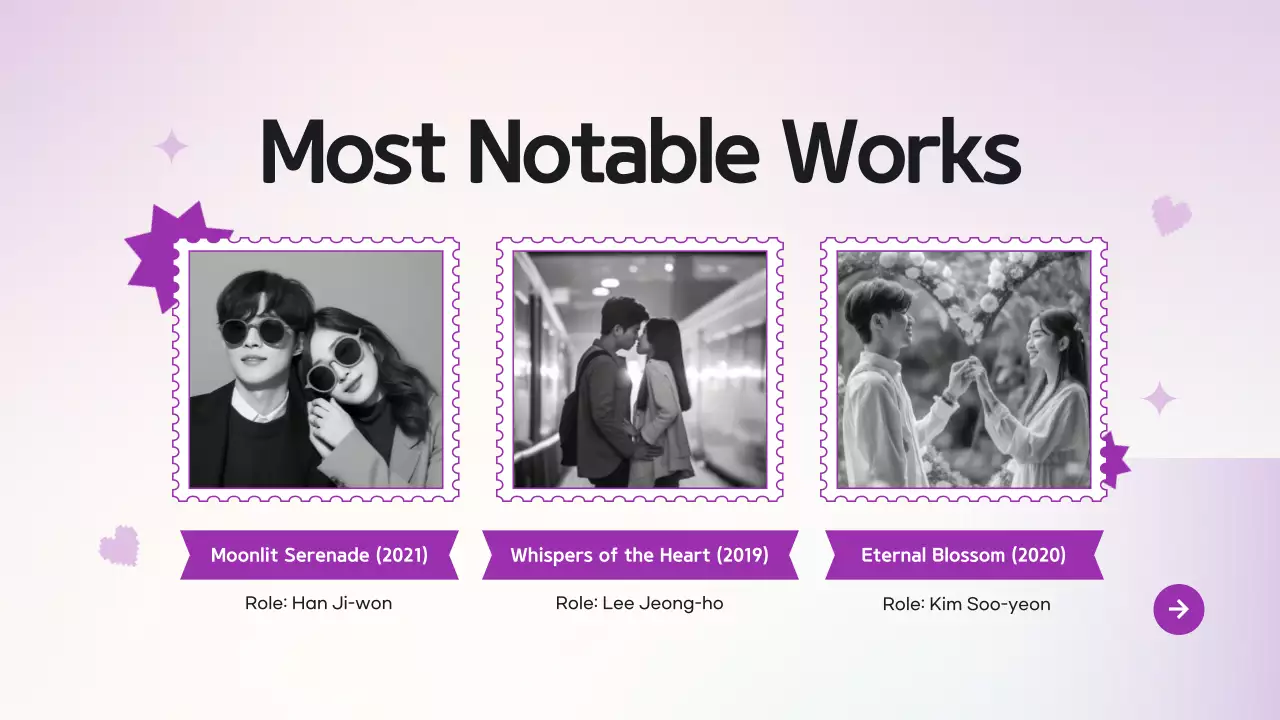 Most Notable Works

Moonlit Serenade (2021)
Role: Han Ji-won

Whispers of the Heart (2019)
Role: Lee Jeong-ho

Eternal Blossom (2020)
Role: Kim Soo-yeon